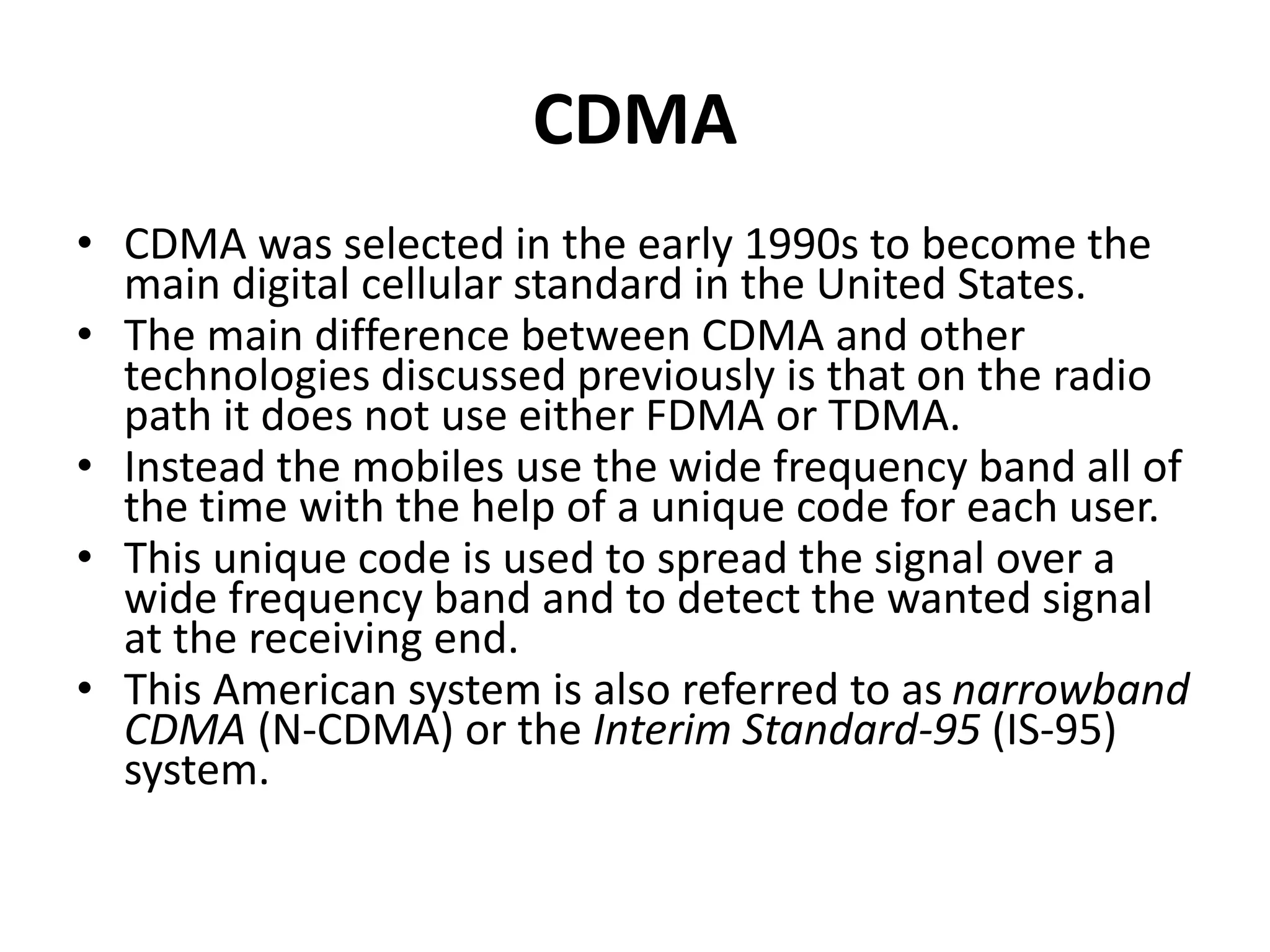 CDMA

• CDMA was selected in the early 1990s to become the main digital cellular standard in the United States.
• The main difference between CDMA and other technologies discussed previously is that on the radio path it does not use either FDMA or TDMA.
• Instead the mobiles use the wide frequency band all of the time with the help of a unique code for each user.
• This unique code is used to spread the signal over a wide frequency band and to detect the wanted signal at the receiving end.
• This American system is also referred to as narrowband CDMA (N-CDMA) or the Interim Standard-95 (IS-95) system.